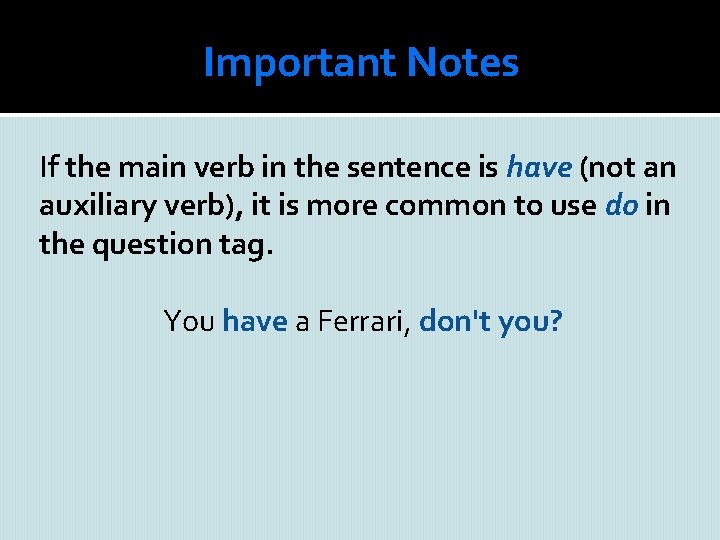 Important Notes

If the main verb in the sentence is have (not an auxiliary verb), it is more common to use do in the question tag.

You have a Ferrari, don't you?